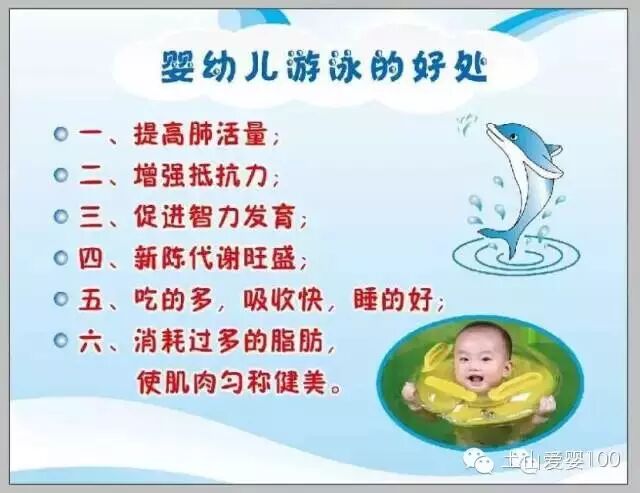 婴幼儿游泳的好处

一、提高肺活量；
二、增强抵抗力；
三、促进智力发育；
四、新陈代谢旺盛；
五、吃的多，吸收快，睡的好；
六、消耗过多的脂肪，使肌肉匀称健美。

土山爱婴100